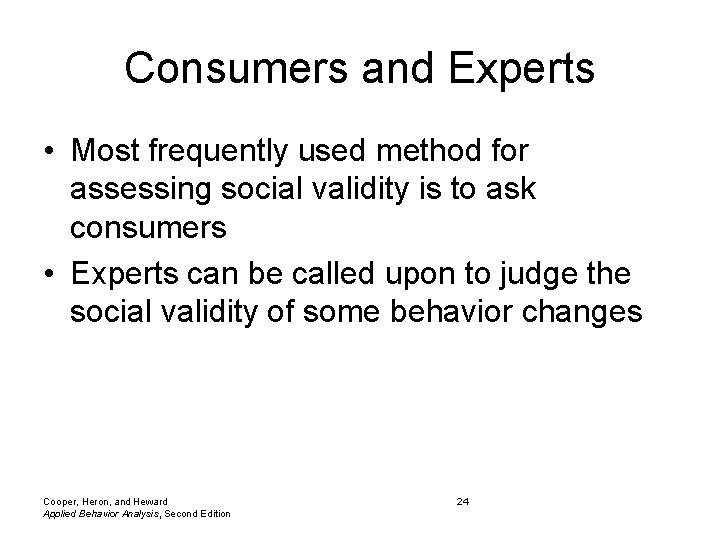 Consumers and Experts

• Most frequently used method for assessing social validity is to ask consumers

• Experts can be called upon to judge the social validity of some behavior changes

Cooper, Heron, and Heward
Applied Behavior Analysis, Second Edition

24